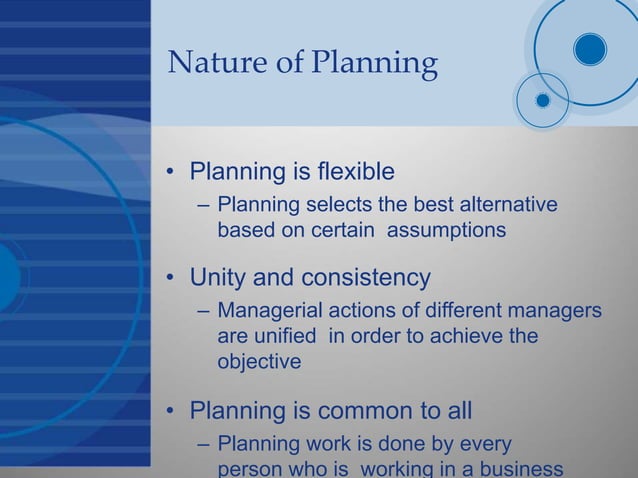 Nature of Planning

• Planning is flexible
– Planning selects the best alternative based on certain assumptions

• Unity and consistency
– Managerial actions of different managers are unified in order to achieve the objective

• Planning is common to all
– Planning work is done by every person who is working in a business